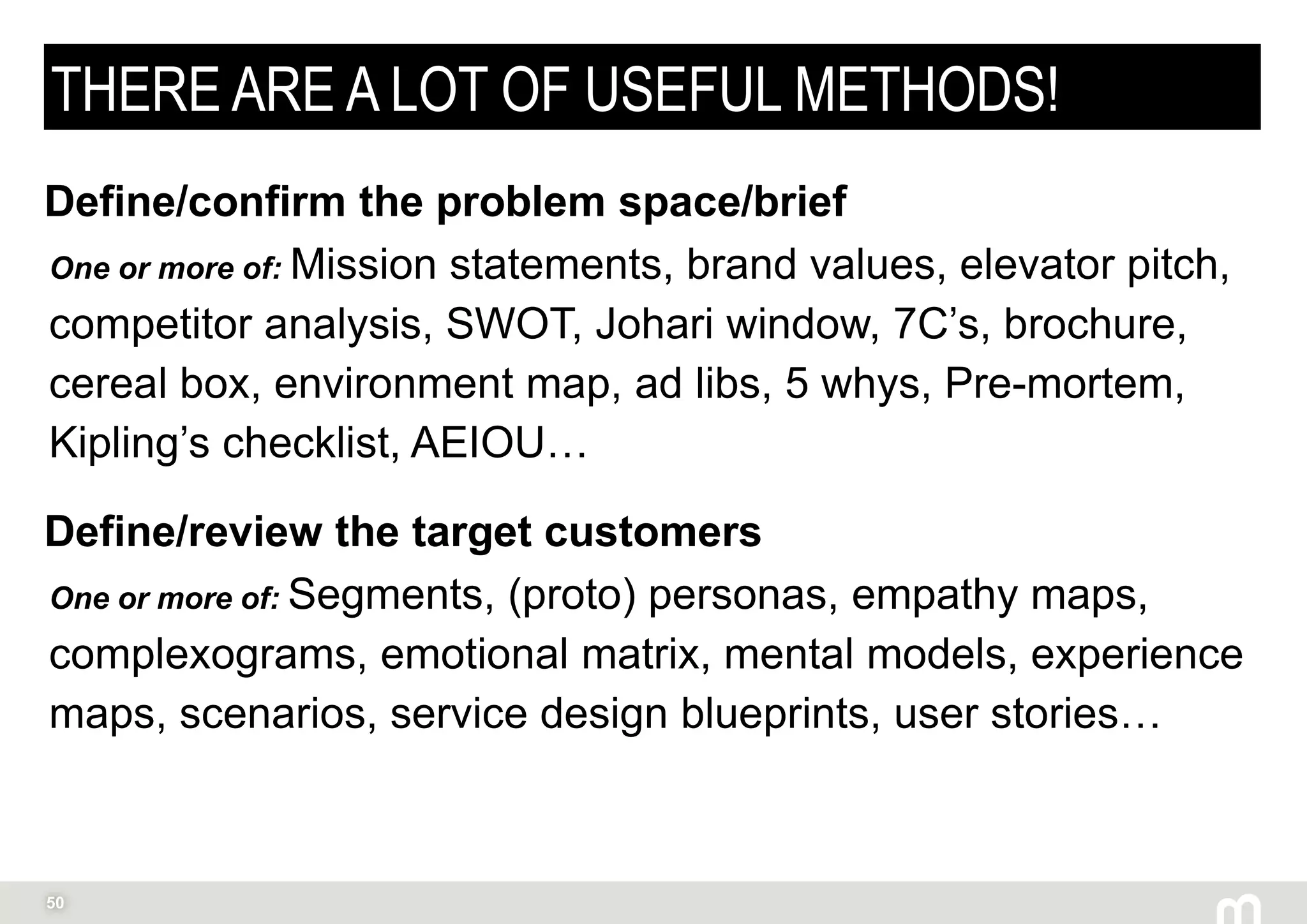 THERE ARE A LOT OF USEFUL METHODS!

Define/confirm the problem space/brief

One or more of: Mission statements, brand values, elevator pitch, competitor analysis, SWOT, Johari window, 7C's, brochure, cereal box, environment map, ad libs, 5 whys, Pre-mortem, Kipling's checklist, AEIOU…

Define/review the target customers

One or more of: Segments, (proto) personas, empathy maps, complexograms, emotional matrix, mental models, experience maps, scenarios, service design blueprints, user stories…

50